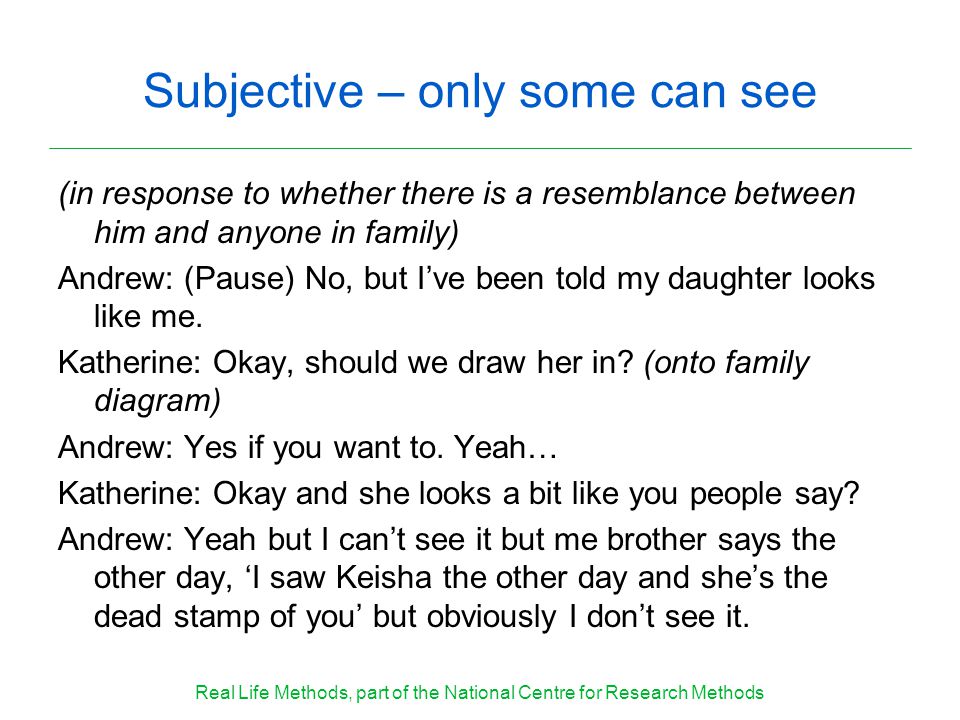 Subjective – only some can see

(in response to whether there is a resemblance between him and anyone in family)

Andrew: (Pause) No, but I’ve been told my daughter looks like me.

Katherine: Okay, should we draw her in? (onto family diagram)

Andrew: Yes if you want to. Yeah…

Katherine: Okay and she looks a bit like you people say?

Andrew: Yeah but I can’t see it but me brother says the other day, ‘I saw Keisha the other day and she’s the dead stamp of you’ but obviously I don’t see it.

Real Life Methods, part of the National Centre for Research Methods